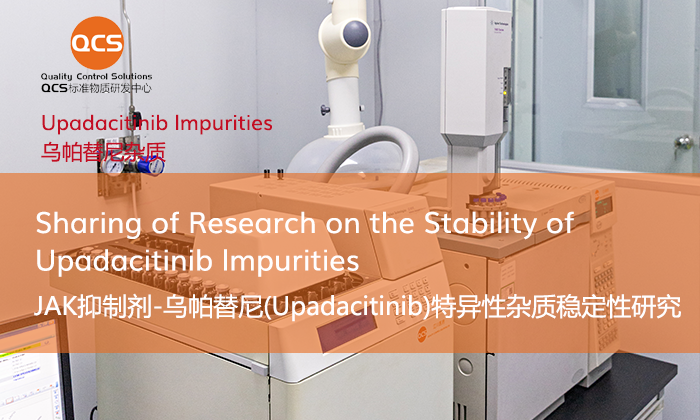 QCS
Quality Control Solutions
QCS标准物质研发中心

Upadacitinib Impurities
乌帕替尼杂质

Sharing of Research on the Stability of Upadacitinib Impurities

JAK抑制剂-乌帕替尼(Upadacitinib)特异性杂质稳定性研究